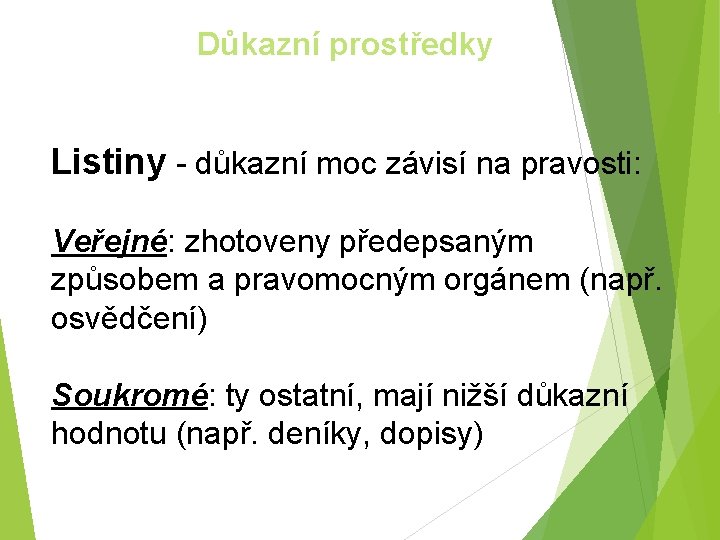 Důkazní prostředky

Listiny - důkazní moc závisí na pravosti:

Veřejné: zhotoveny předepsaným způsobem a pravomocným orgánem (např. osvědčení)

Soukromé: ty ostatní, mají nižší důkazní hodnotu (např. deníky, dopisy)